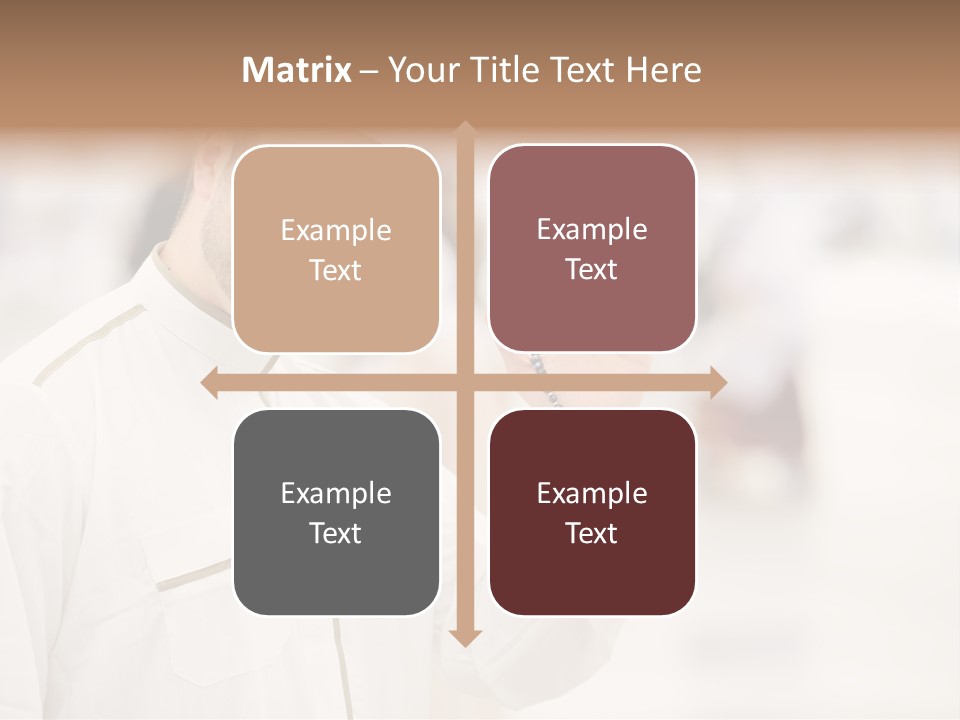 Matrix – Your Title Text Here

Example Text

Example Text

Example Text

Example Text